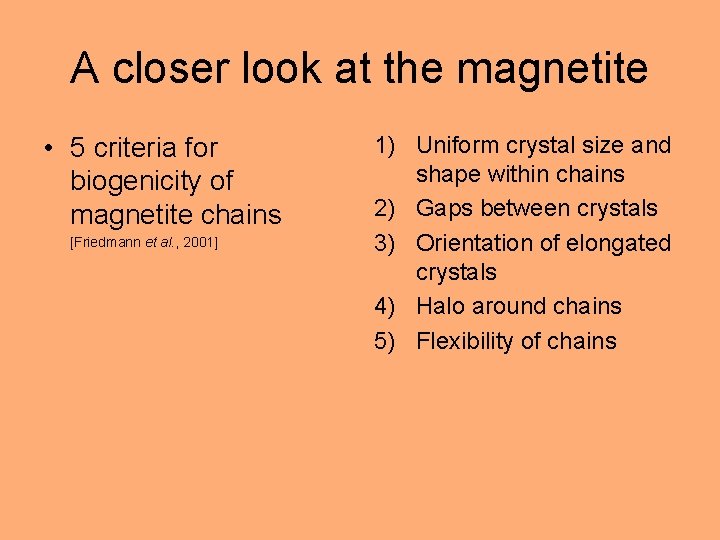 A closer look at the magnetite

• 5 criteria for biogenicity of magnetite chains
[Friedmann et al., 2001]

1) Uniform crystal size and shape within chains
2) Gaps between crystals
3) Orientation of elongated crystals
4) Halo around chains
5) Flexibility of chains